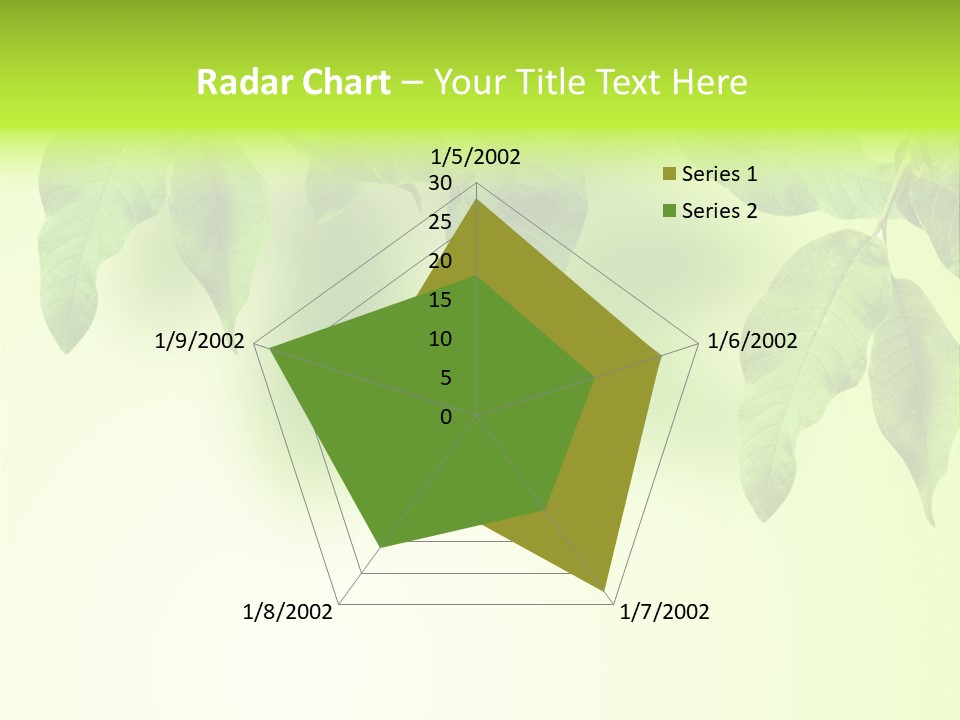 Radar Chart – Your Title Text Here

1/5/2002
30
25
20
15
10
5
0
1/6/2002
1/7/2002
1/8/2002
1/9/2002

Series 1
Series 2